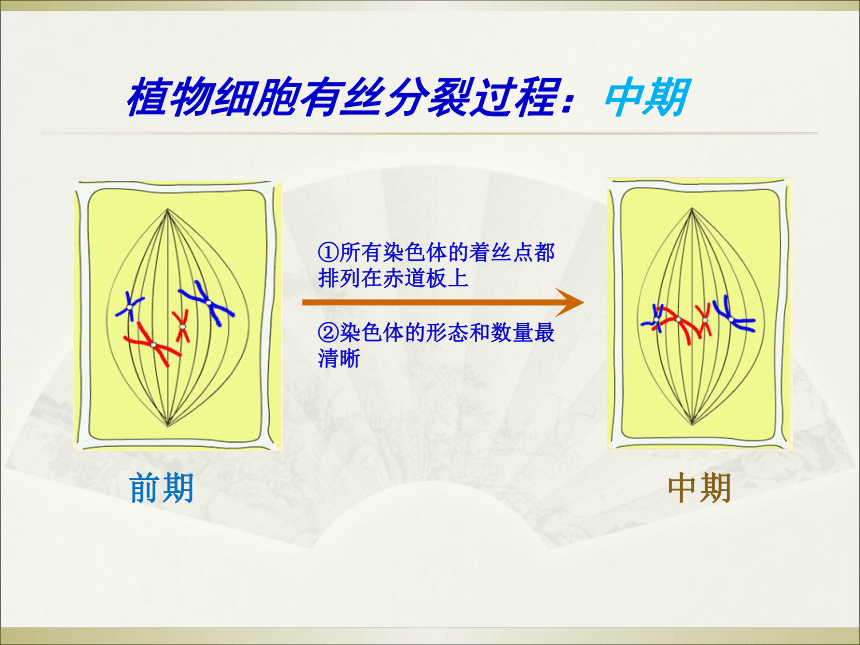 植物细胞有丝分裂过程：中期

①所有染色体的着丝点都排列在赤道板上

②染色体的形态和数量最清晰

前期

中期